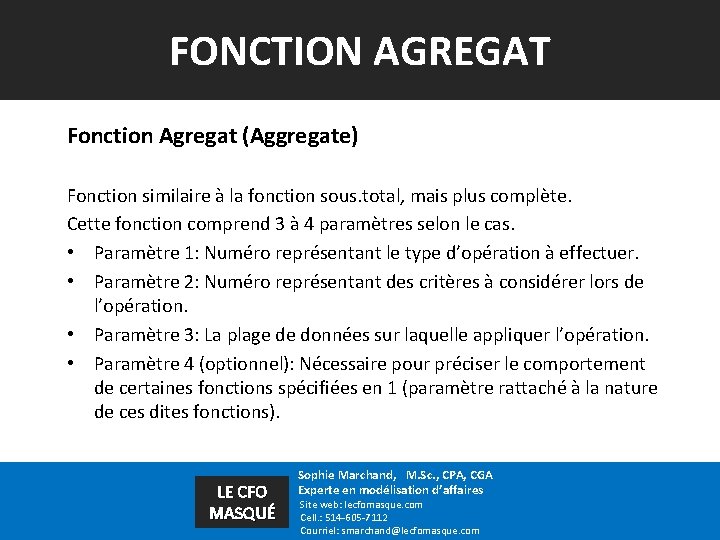 FONCTION AGREGAT

Fonction Agregat (Aggregate)

Fonction similaire à la fonction sous.total, mais plus complète.
Cette fonction comprend 3 à 4 paramètres selon le cas.

• Paramètre 1: Numéro représentant le type d'opération à effectuer.
• Paramètre 2: Numéro représentant des critères à considérer lors de l'opération.
• Paramètre 3: La plage de données sur laquelle appliquer l'opération.
• Paramètre 4 (optionnel): Nécessaire pour préciser le comportement de certaines fonctions spécifiées en 1 (paramètre rattaché à la nature de ces dites fonctions).

LE CFO MASQUÉ

Sophie Marchand, M.Sc., CPA, CGA
Experte en modélisation d'affaires
Site web: lecfomasque.com
Cell.: 514-605-7112
Courriel: smarchand@lecfomasque.com